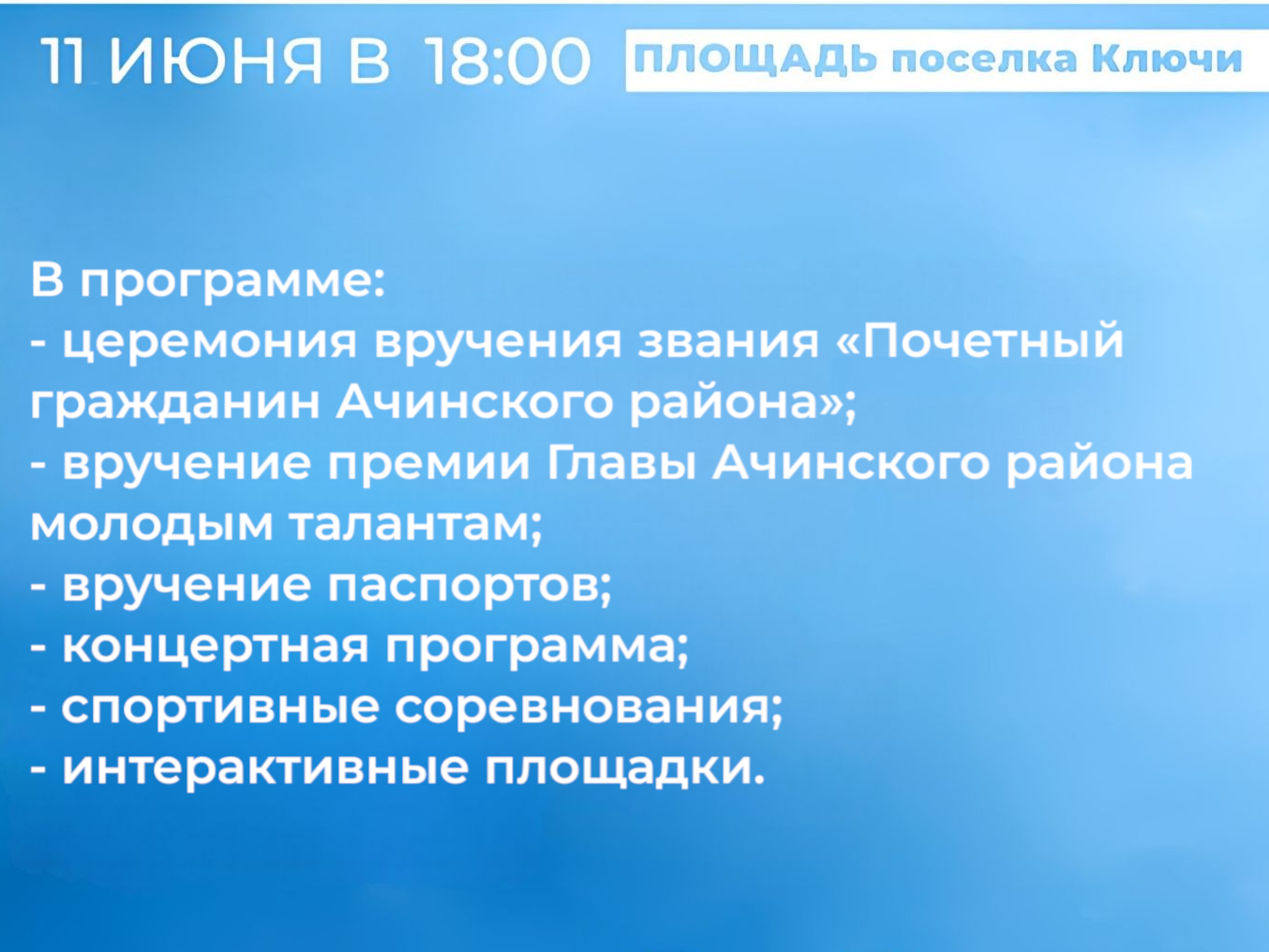 11 ИЮНЯ В 18:00 ПЛОЩАДЬ поселка Ключи

В программе:
- церемония вручения звания «Почетный гражданин Ачинского района»;
- вручение премии Главы Ачинского района молодым талантам;
- вручение паспортов;
- концертная программа;
- спортивные соревнования;
- интерактивные площадки.